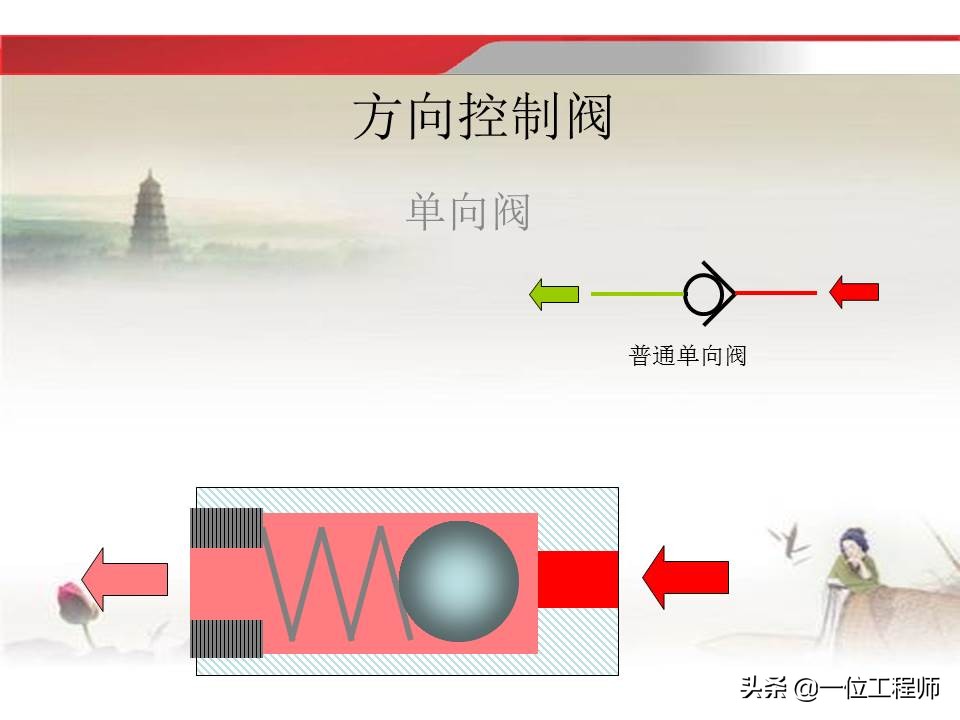 方向控制阀

单向阀

普通单向阀

头条 @一位工程师